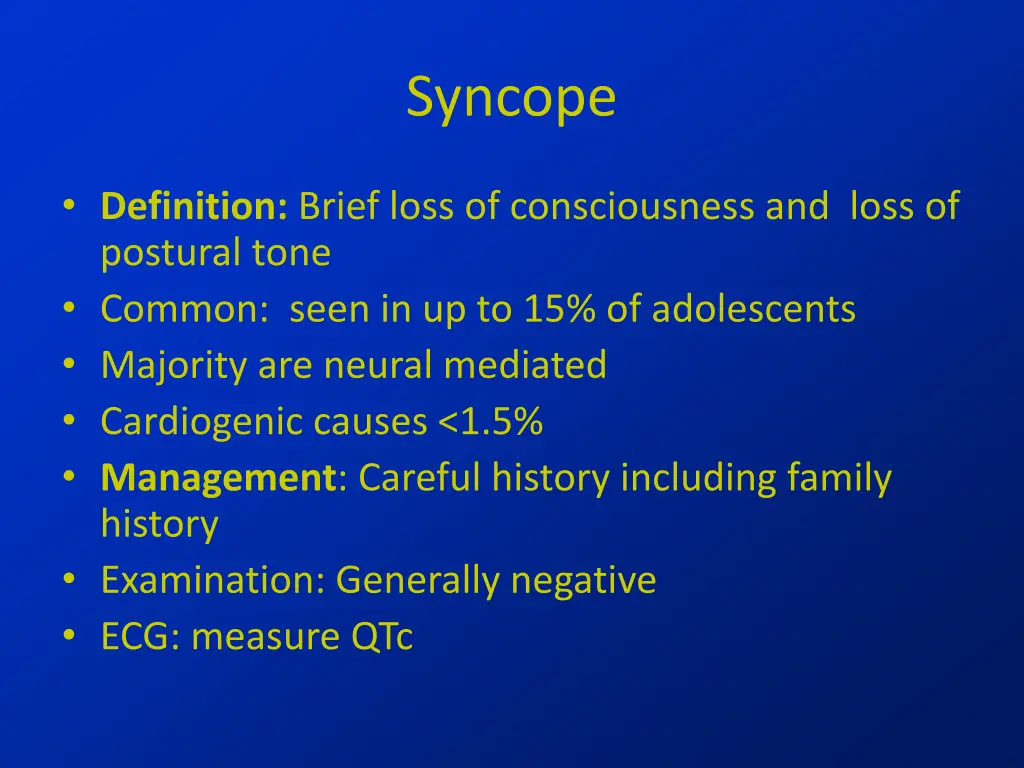 Syncope

• Definition: Brief loss of consciousness and loss of postural tone
• Common: seen in up to 15% of adolescents
• Majority are neural mediated
• Cardiogenic causes <1.5%
• Management: Careful history including family history
• Examination: Generally negative
• ECG: measure QTc